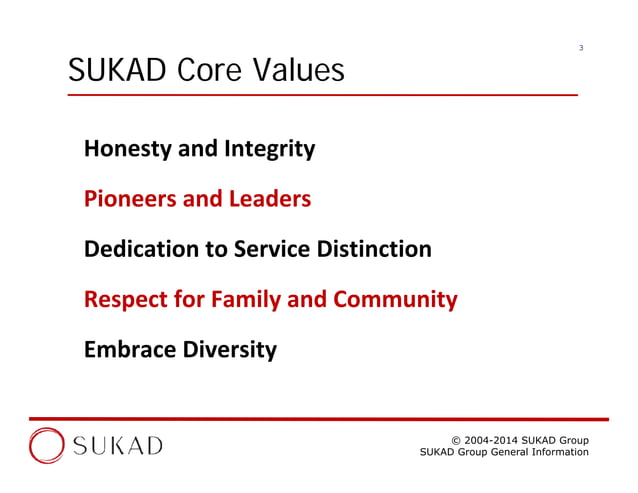 3

SUKAD Core Values

Honesty and Integrity

Pioneers and Leaders

Dedication to Service Distinction

Respect for Family and Community

Embrace Diversity

SUKAD

© 2004-2014 SUKAD Group
SUKAD Group General Information